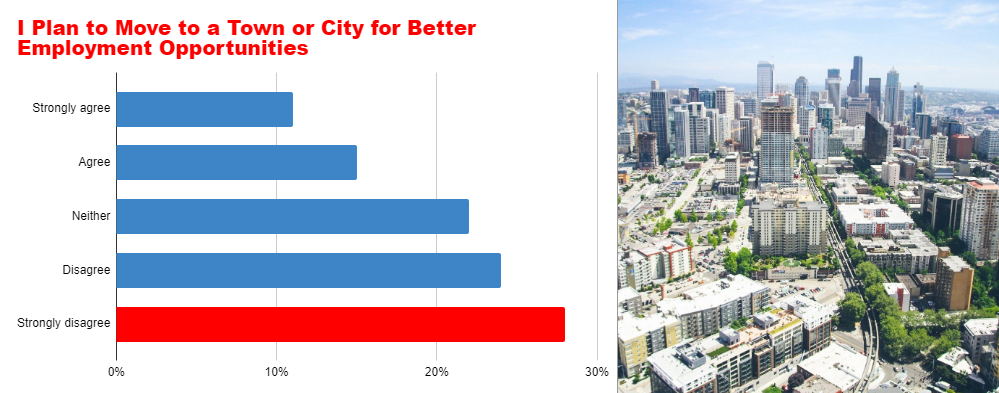 I Plan to Move to a Town or City for Better Employment Opportunities

Strongly agree
Agree
Neither
Disagree
Strongly disagree

0%
10%
20%
30%